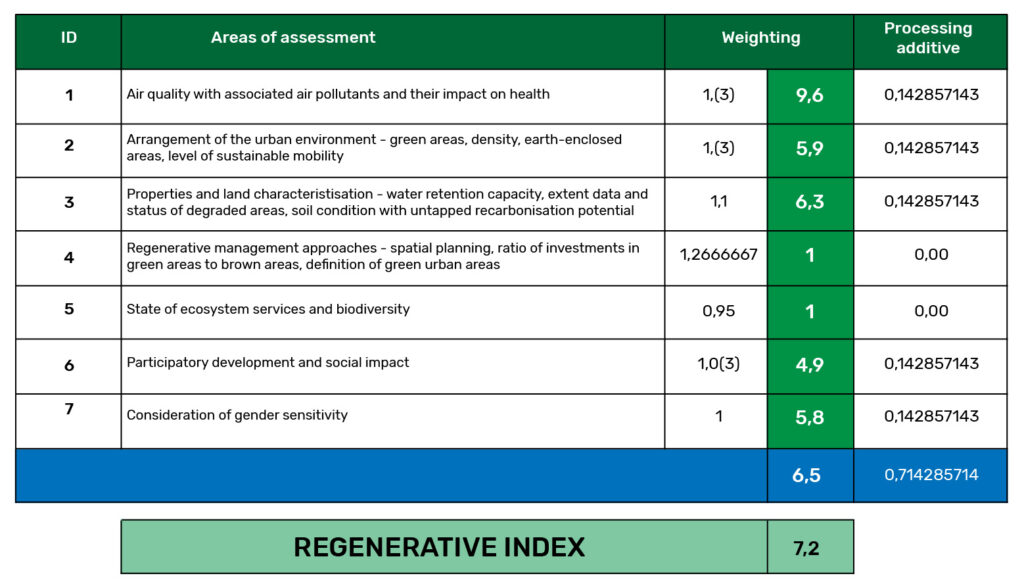 | ID | Areas of assessment | Weighting | | Processing additive |
|---|---|---|---|---|
| 1 | Air quality with associated air pollutants and their impact on health | 1,(3) | 9,6 | 0,142857143 |
| 2 | Arrangement of the urban environment - green areas, density, earth-enclosed areas, level of sustainable mobility | 1,(3) | 5,9 | 0,142857143 |
| 3 | Properties and land characteristisation - water retention capacity, extent data and status of degraded areas, soil condition with untapped recarbonisation potential | 1,1 | 6,3 | 0,142857143 |
| 4 | Regenerative management approaches - spatial planning, ratio of investments in green areas to brown areas, definition of green urban areas | 1,2666667 | 1 | 0,00 |
| 5 | State of ecosystem services and biodiversity | 0,95 | 1 | 0,00 |
| 6 | Participatory development and social impact | 1,0(3) | 4,9 | 0,142857143 |
| 7 | Consideration of gender sensitivity | 1 | 5,8 | 0,142857143 |
| | | | 6,5 | 0,714285714 |

| REGENERATIVE INDEX | 7,2 |
|---|---|